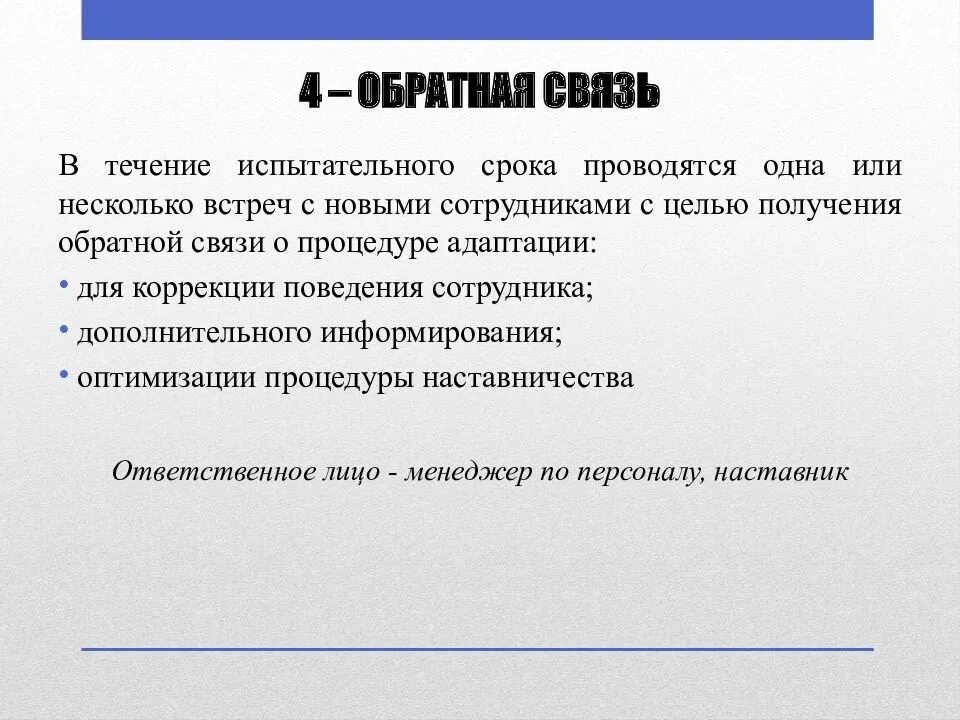 4 – ОБРАТНАЯ СВЯЗЬ

В течение испытательного срока проводятся одна или несколько встреч с новыми сотрудниками с целью получения обратной связи о процедуре адаптации:

• для коррекции поведения сотрудника;
• дополнительного информирования;
• оптимизации процедуры наставничества

Ответственное лицо - менеджер по персоналу, наставник